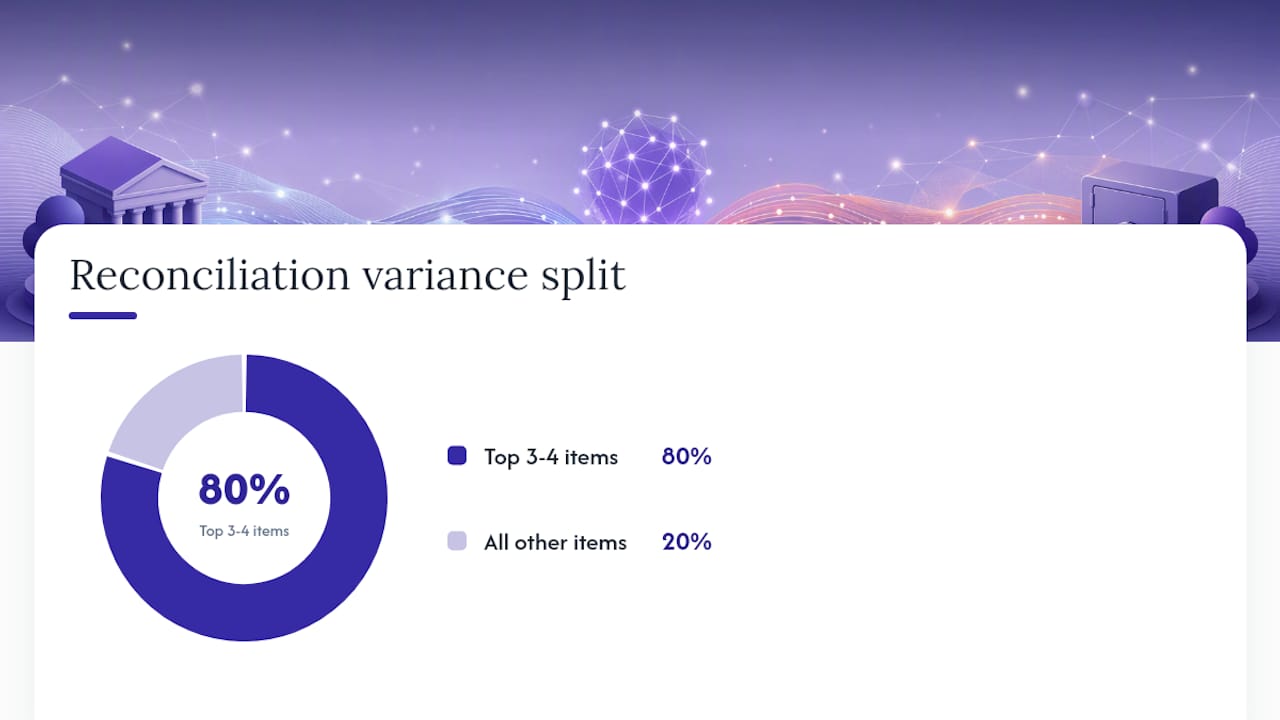 Reconciliation variance split

80%
Top 3-4 items

Top 3-4 items 80%

All other items 20%